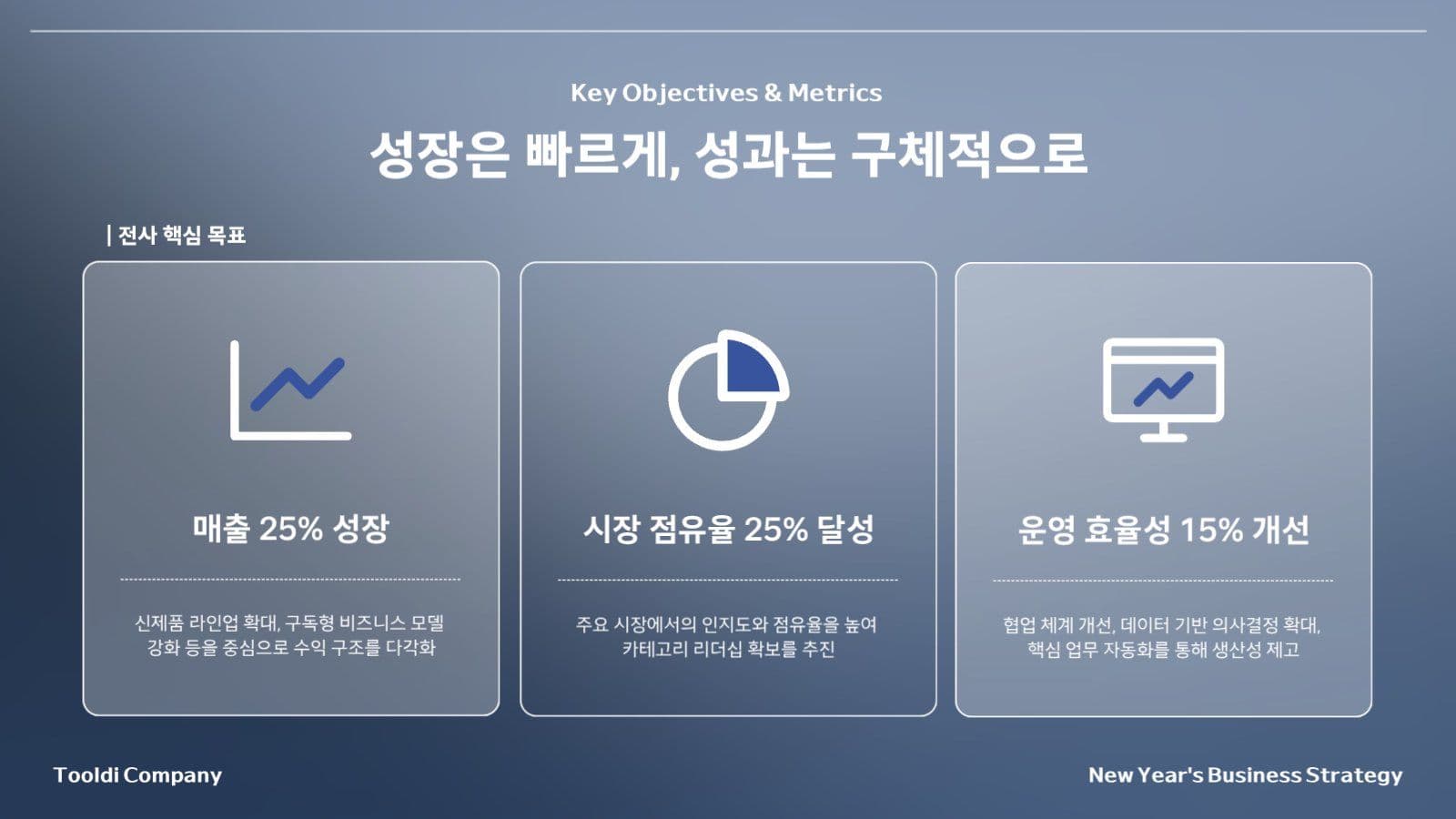 Key Objectives & Metrics

성장은 빠르게, 성과는 구체적으로

| 전사 핵심 목표

매출 25% 성장

신제품 라인업 확대, 구독형 비즈니스 모델 강화 등을 중심으로 수익 구조를 다각화

시장 점유율 25% 달성

주요 시장에서의 인지도와 점유율을 높여 카테고리 리더십 확보를 추진

운영 효율성 15% 개선

협업 체계 개선, 데이터 기반 의사결정 확대, 핵심 업무 자동화를 통해 생산성 제고

Tooldi Company

New Year's Business Strategy